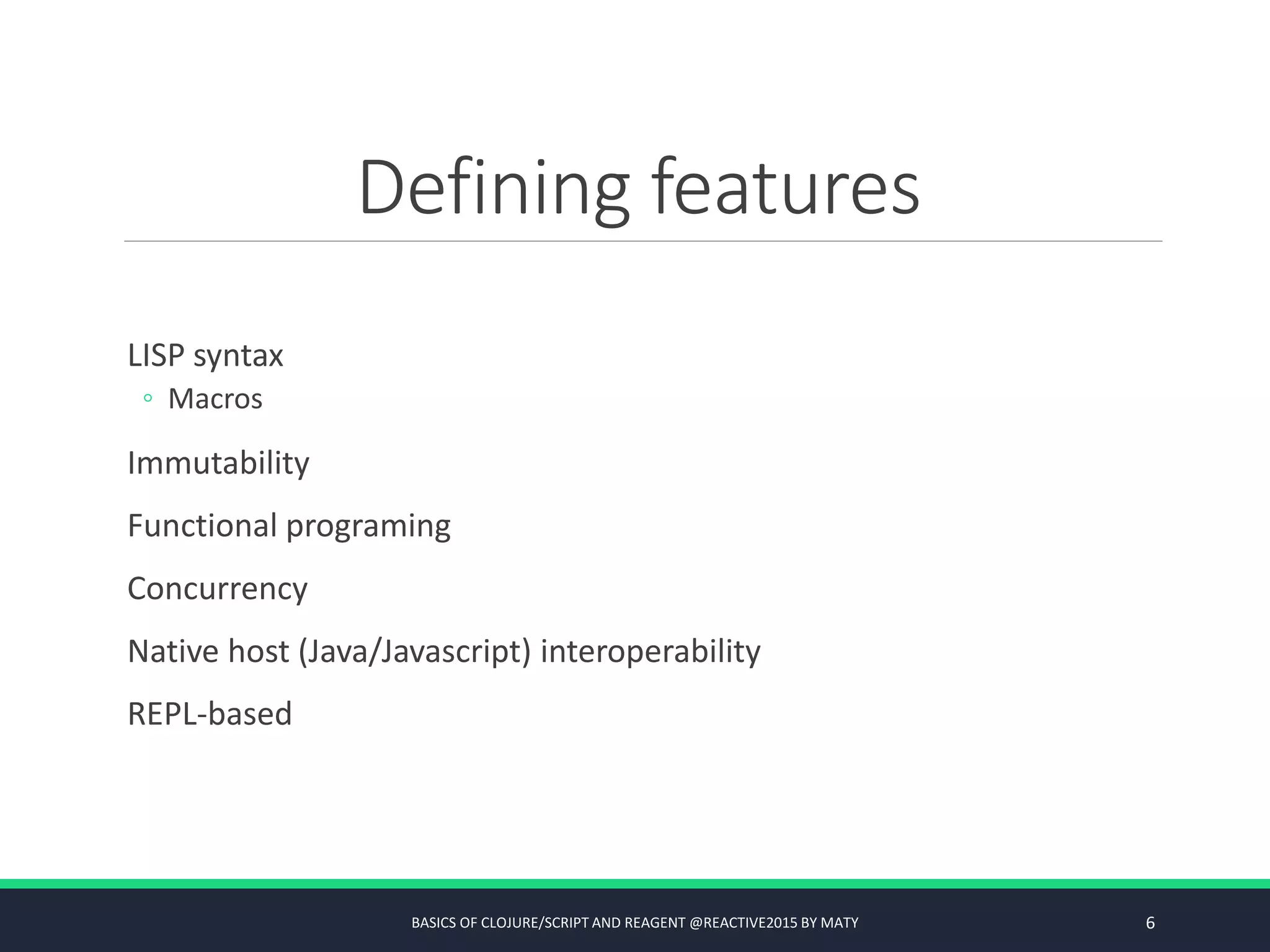 Defining features

LISP syntax
◦ Macros

Immutability

Functional programing

Concurrency

Native host (Java/Javascript) interoperability

REPL-based

BASICS OF CLOJURE/SCRIPT AND REAGENT @REACTIVE2015 BY MATY

6